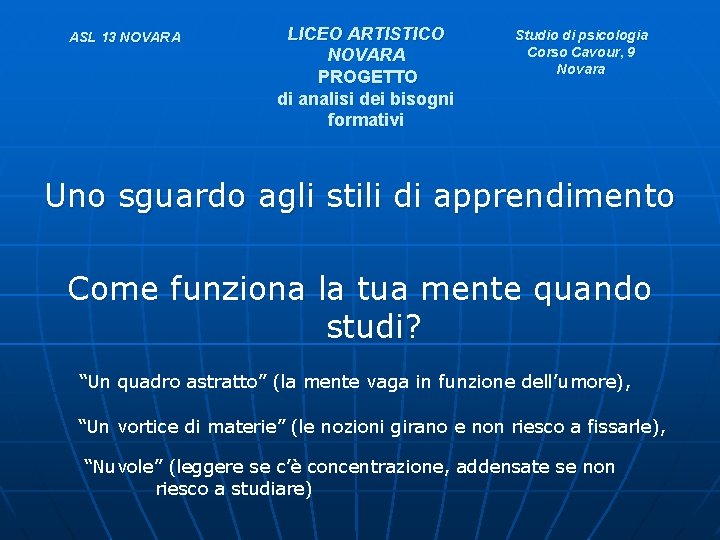 ASL 13 NOVARA

LICEO ARTISTICO NOVARA
PROGETTO
di analisi dei bisogni formativi

Studio di psicologia
Corso Cavour, 9
Novara

Uno sguardo agli stili di apprendimento

Come funziona la tua mente quando studi?

“Un quadro astratto” (la mente vaga in funzione dell’umore),

“Un vortice di materie” (le nozioni girano e non riesco a fissarle),

“Nuvole” (leggere se c’è concentrazione, addensate se non riesco a studiare)